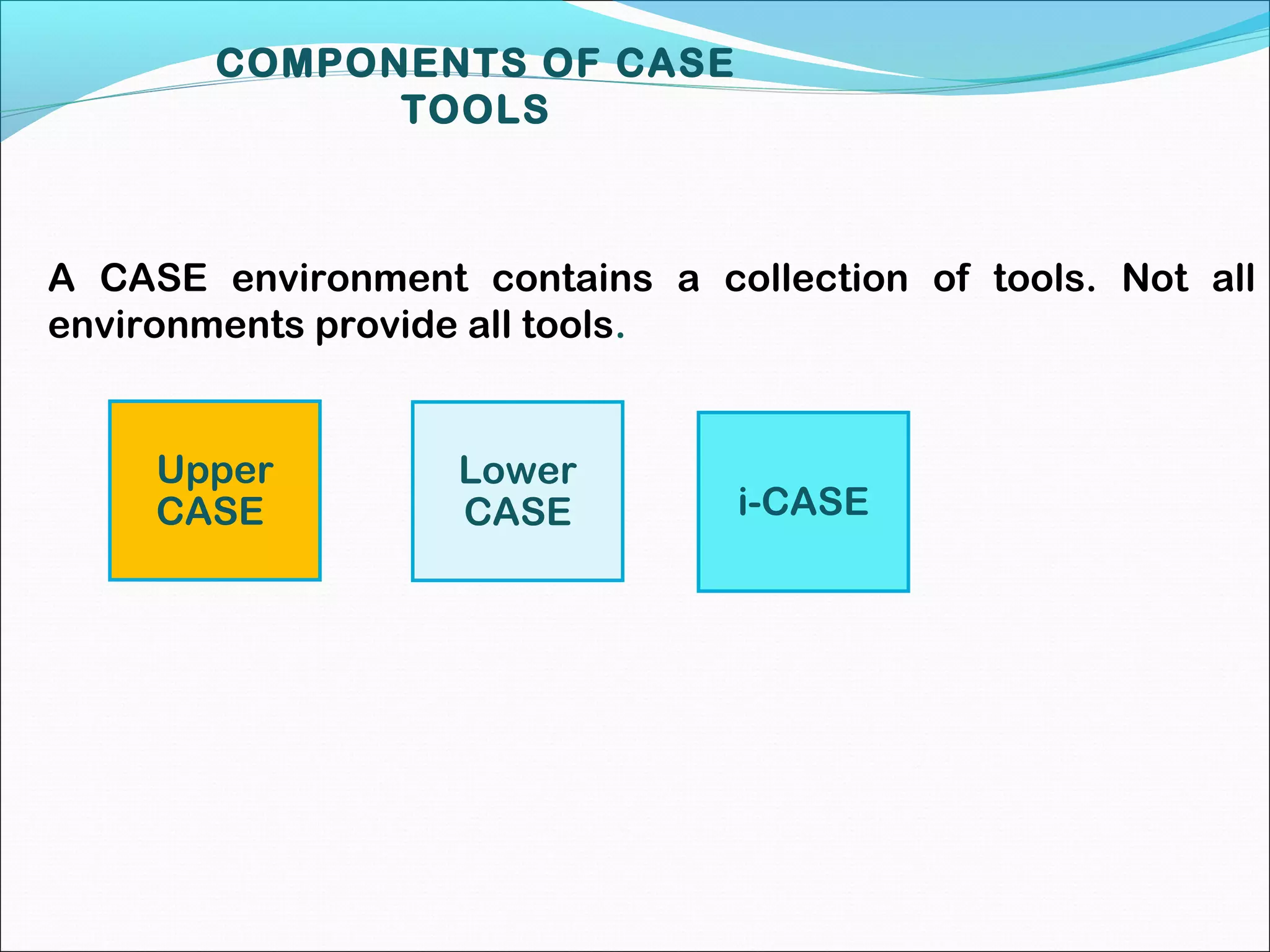 COMPONENTS OF CASE TOOLS

A CASE environment contains a collection of tools. Not all environments provide all tools.

Upper CASE

Lower CASE

i-CASE